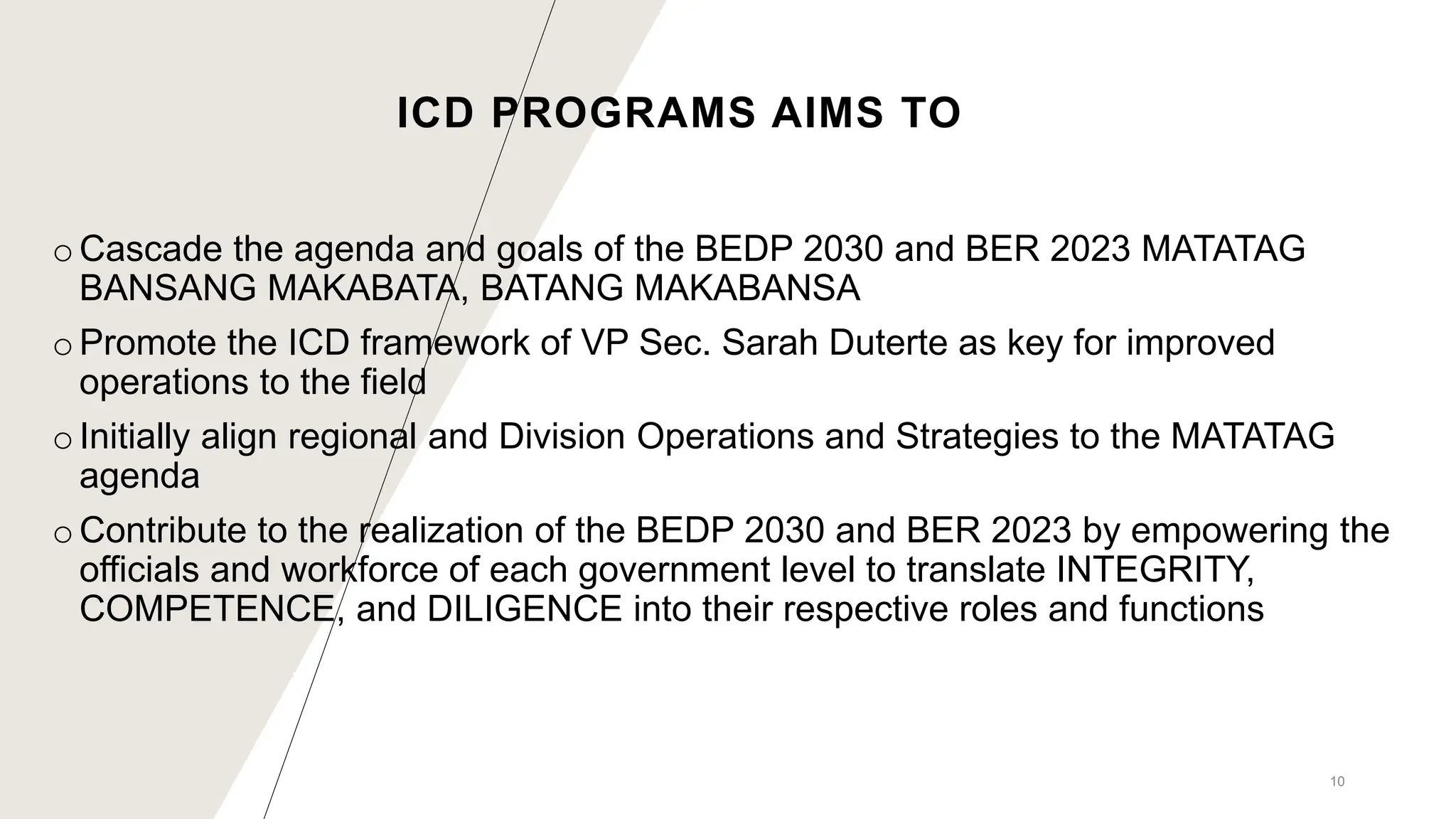 ICD PROGRAMS AIMS TO

o Cascade the agenda and goals of the BEDP 2030 and BER 2023 MATATAG BANSANG MAKABATA, BATANG MAKABANSA

o Promote the ICD framework of VP Sec. Sarah Duterte as key for improved operations to the field

o Initially align regional and Division Operations and Strategies to the MATATAG agenda

o Contribute to the realization of the BEDP 2030 and BER 2023 by empowering the officials and workforce of each government level to translate INTEGRITY, COMPETENCE, and DILIGENCE into their respective roles and functions

10